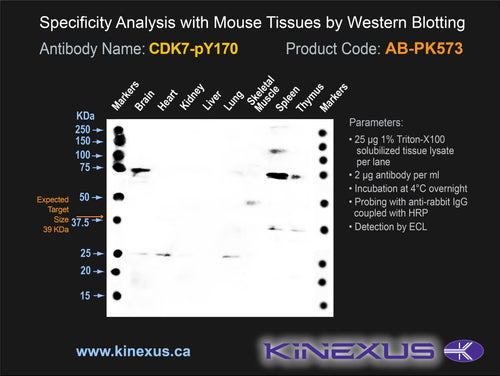 Specificity Analysis with Mouse Tissues by Western Blotting

Antibody Name: CDK7-pY170

Product Code: AB-PK573

Markers Brain Heart Kidney Liver Lung Skeletal Muscle Spleen Thymus Markers

KDa
250
150
100
75
50
37.5
25
20
15

Expected Target Size 39 KDa

Parameters:
• 25 µg 1% Triton-X100 solubilized tissue lysate per lane
• 2 µg antibody per ml
• Incubation at 4°C overnight
• Probing with anti-rabbit IgG coupled with HRP
• Detection by ECL

www.kinexus.ca

KINEXUS